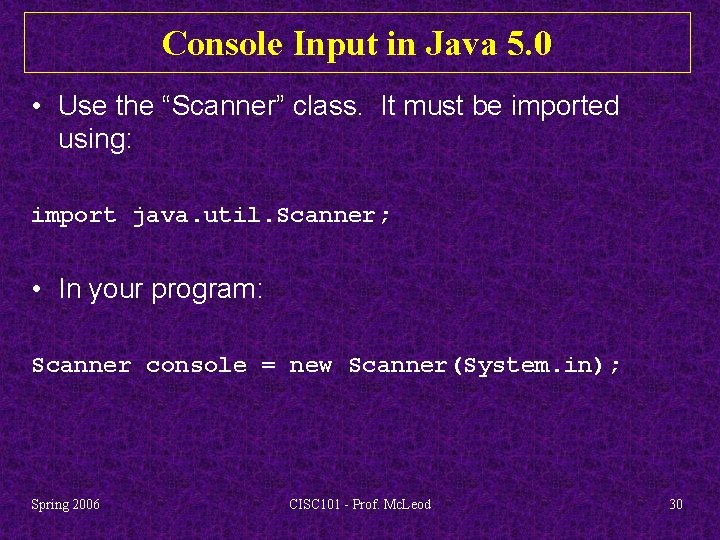 Console Input in Java 5.0

• Use the “Scanner” class. It must be imported using:

import java.util.Scanner;

• In your program:

Scanner console = new Scanner(System.in);

Spring 2006

CISC101 - Prof. McLeod

30